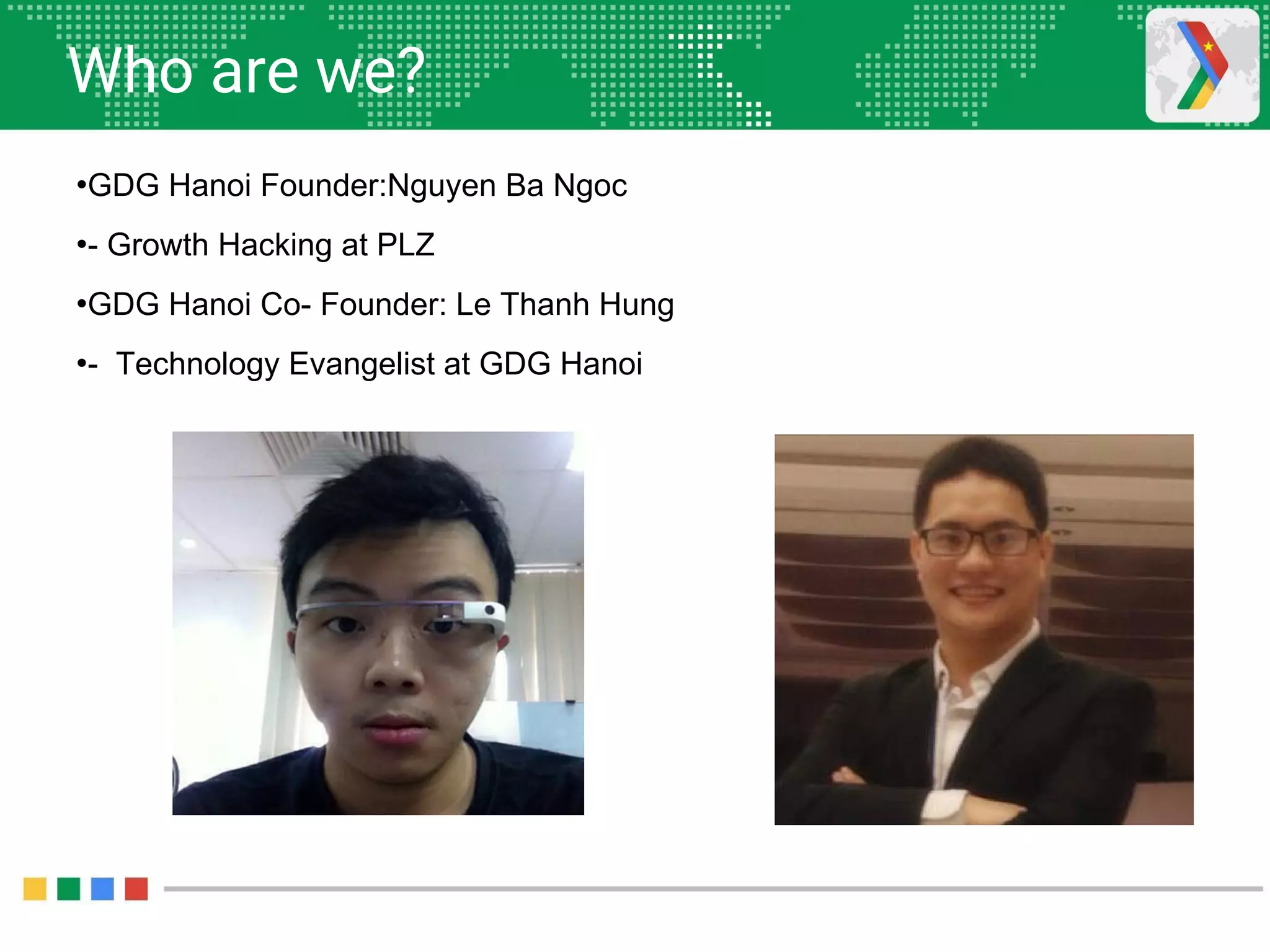 Who are we?

•GDG Hanoi Founder:Nguyen Ba Ngoc

•- Growth Hacking at PLZ

•GDG Hanoi Co- Founder: Le Thanh Hung

•- Technology Evangelist at GDG Hanoi